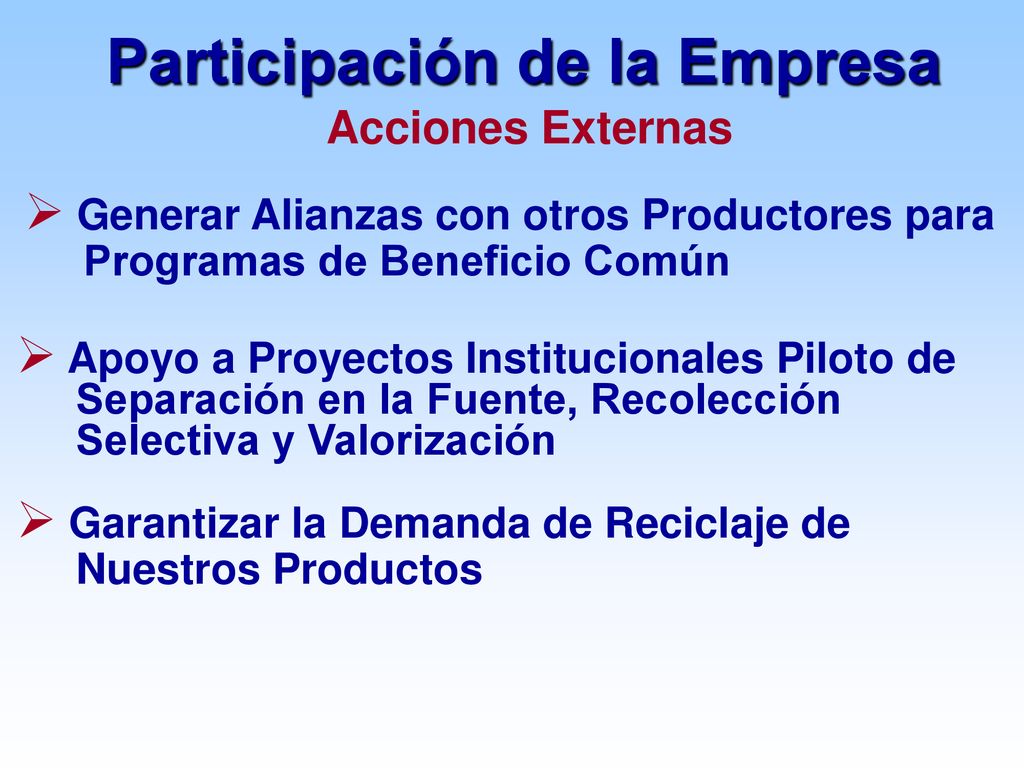 Participación de la Empresa
Acciones Externas

➢ Generar Alianzas con otros Productores para Programas de Beneficio Común

➢ Apoyo a Proyectos Institucionales Piloto de Separación en la Fuente, Recolección Selectiva y Valorización

➢ Garantizar la Demanda de Reciclaje de Nuestros Productos